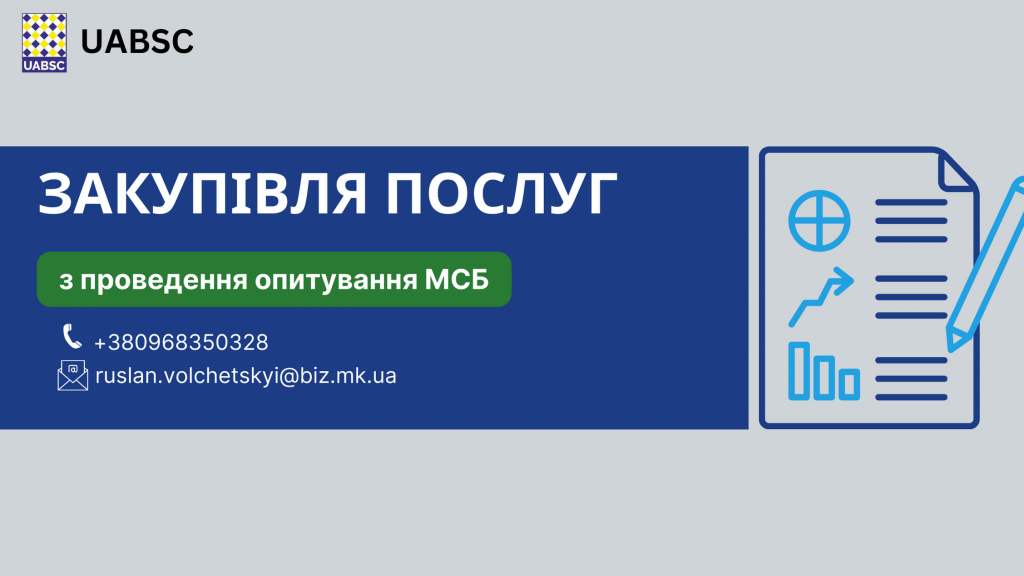 UABSC

UABSC

ЗАКУПІВЛЯ ПОСЛУГ

з проведення опитування МСБ

+380968350328

ruslan.volchetskyi@biz.mk.ua